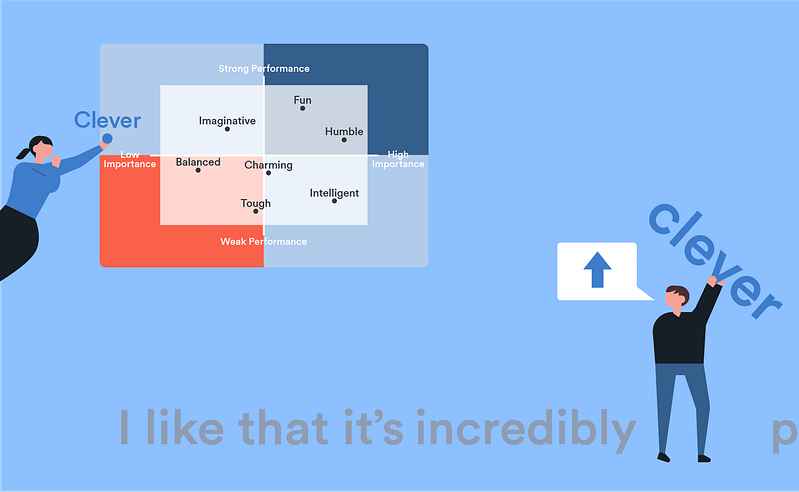 Strong Performance

Fun

Imaginative

Humble

Clever

Low Importance

High Importance

Balanced

Charming

Intelligent

Tough

Weak Performance

clever

I like that it's incredibly p